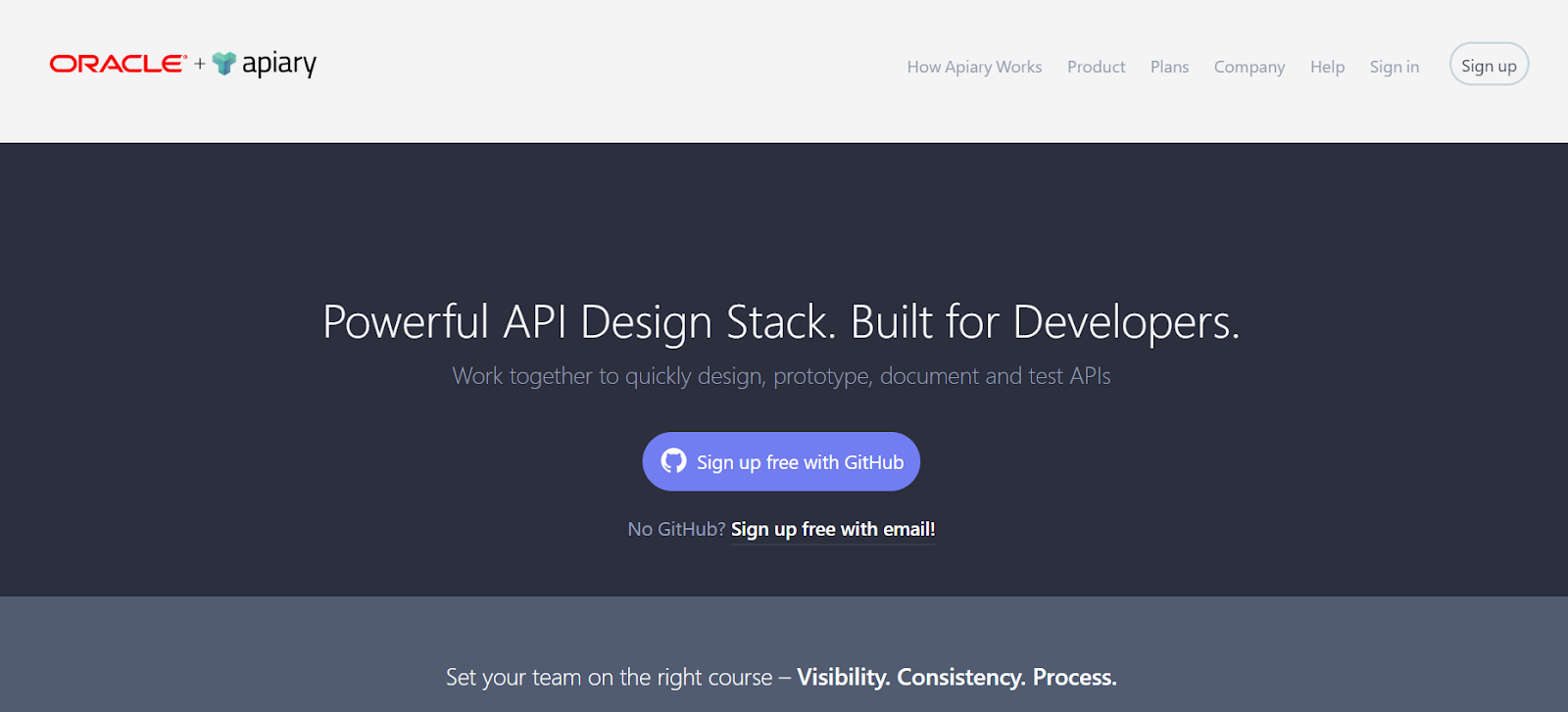 ORACLE + apiary

How Apiary Works Product Plans Company Help Sign in Sign up

Powerful API Design Stack. Built for Developers.

Work together to quickly design, prototype, document and test APIs

Sign up free with GitHub

No GitHub? Sign up free with email!

Set your team on the right course – Visibility. Consistency. Process.